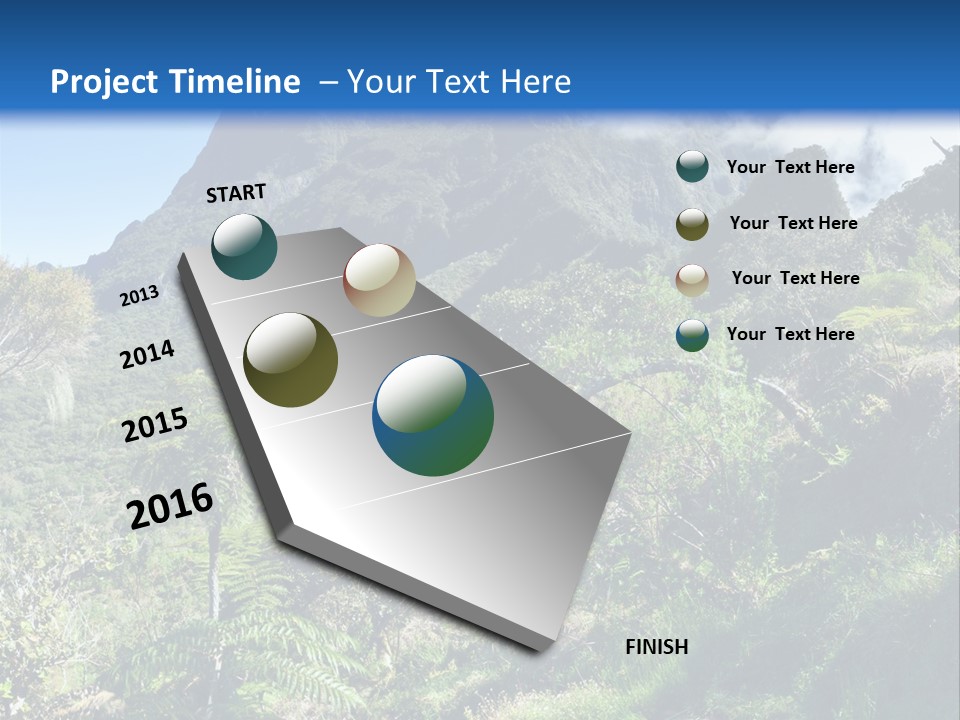 Project Timeline – Your Text Here

START

2013

2014

2015

2016

FINISH

Your Text Here

Your Text Here

Your Text Here

Your Text Here